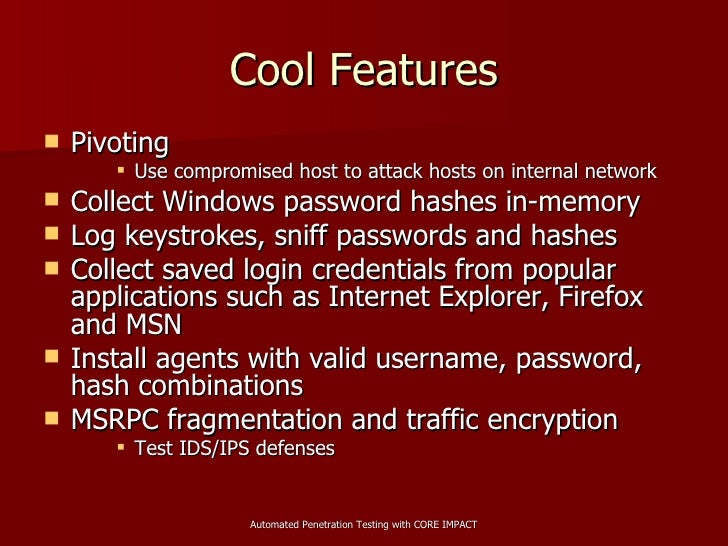 Cool Features

- Pivoting
  - Use compromised host to attack hosts on internal network
- Collect Windows password hashes in-memory
- Log keystrokes, sniff passwords and hashes
- Collect saved login credentials from popular applications such as Internet Explorer, Firefox and MSN
- Install agents with valid username, password, hash combinations
- MSRPC fragmentation and traffic encryption
  - Test IDS/IPS defenses

Automated Penetration Testing with CORE IMPACT